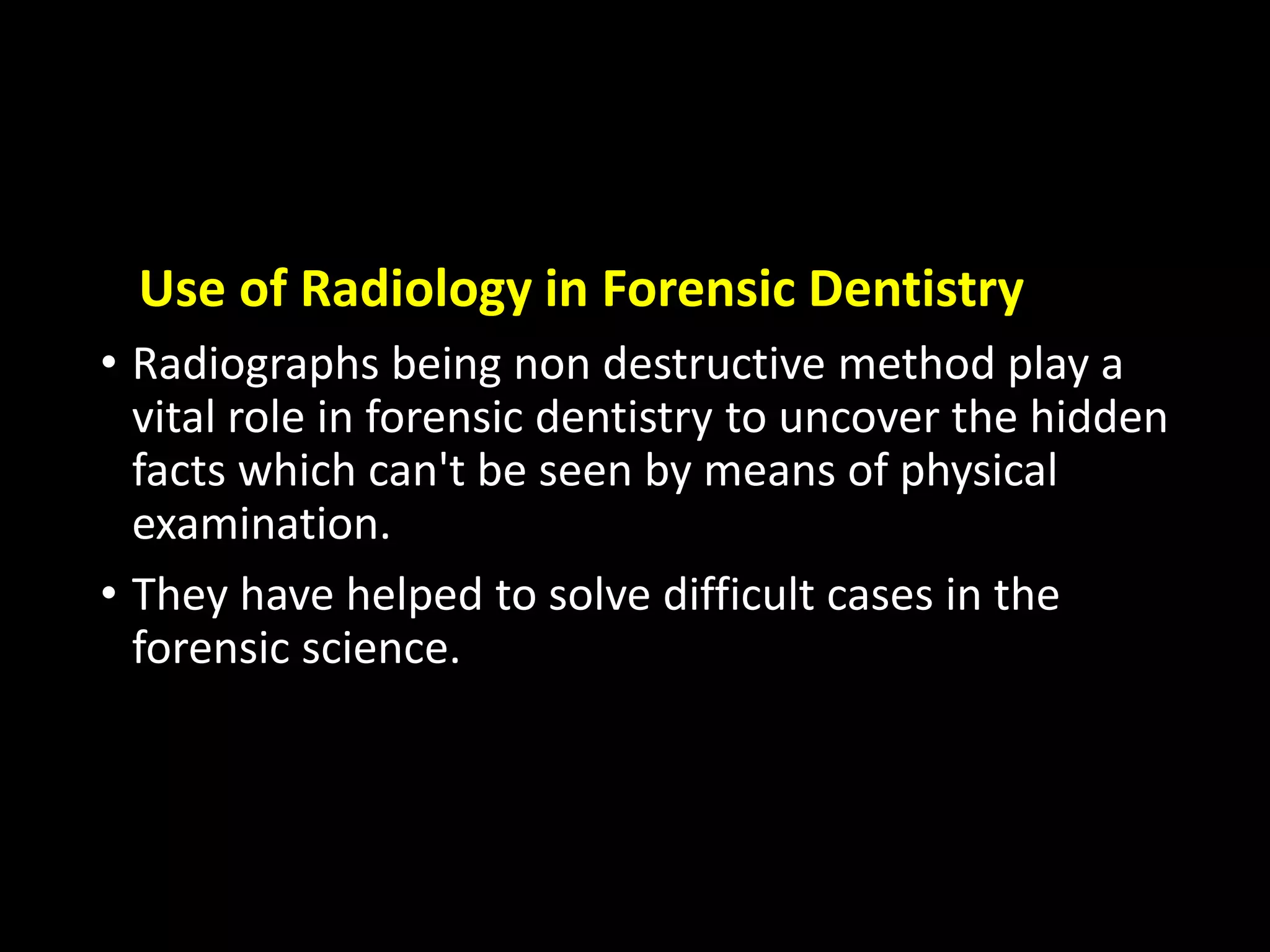 Use of Radiology in Forensic Dentistry

• Radiographs being non destructive method play a vital role in forensic dentistry to uncover the hidden facts which can't be seen by means of physical examination.

• They have helped to solve difficult cases in the forensic science.